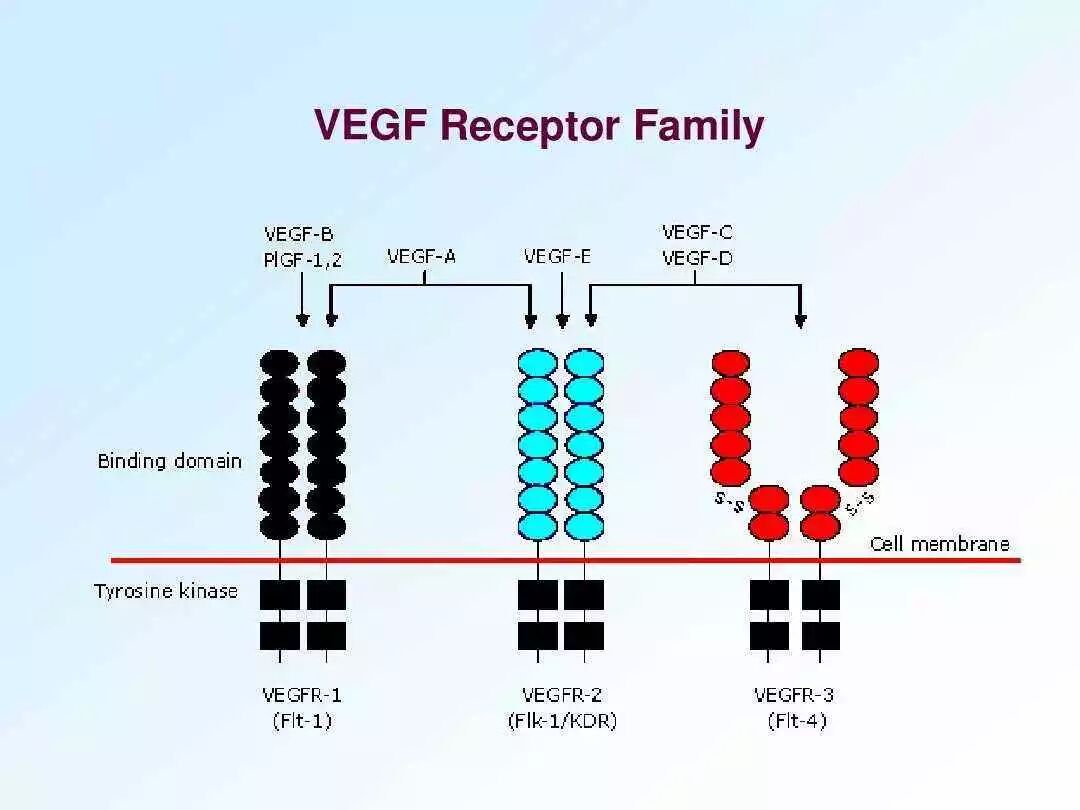 VEGF Receptor Family

VEGF-B
PlGF-1,2

VEGF-A

VEGF-E

VEGF-C
VEGF-D

Binding domain

S-S

S-S

Cell membrane

Tyrosine kinase

VEGFR-1
(Flt-1)

VEGFR-2
(Flk-1/KDR)

VEGFR-3
(Flt-4)